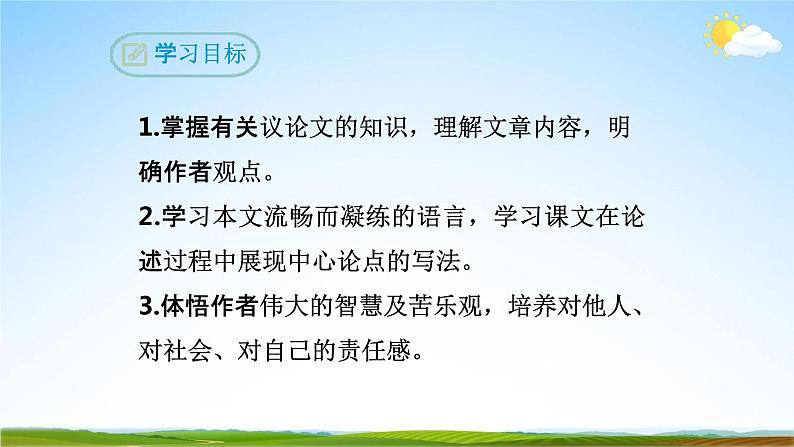 学习目标

1.掌握有关议论文的知识，理解文章内容，明确作者观点。

2.学习本文流畅而凝练的语言，学习课文在论述过程中展现中心论点的写法。

3.体悟作者伟大的智慧及苦乐观，培养对他人、对社会、对自己的责任感。